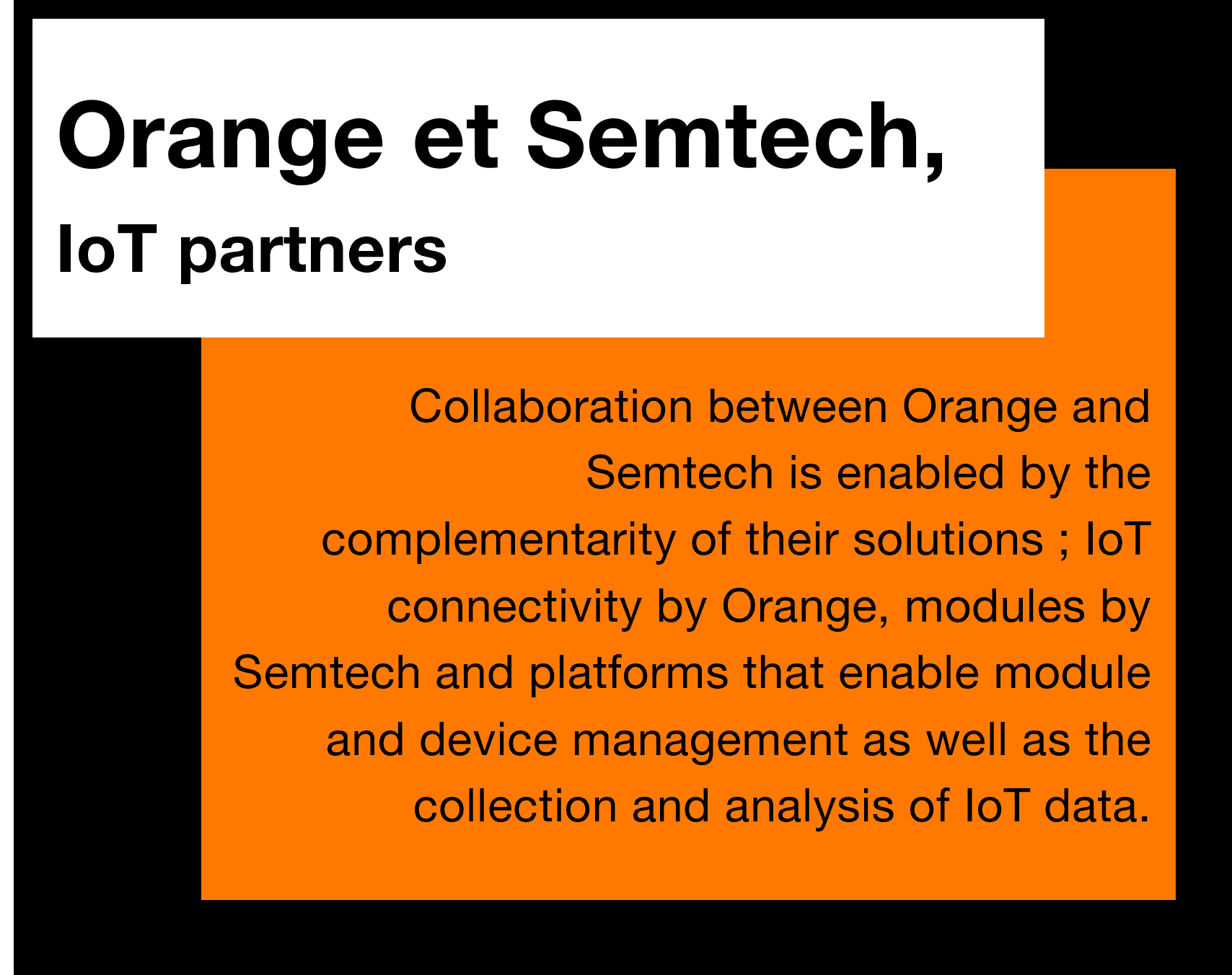 Orange et Semtech,
IoT partners

Collaboration between Orange and Semtech is enabled by the complementarity of their solutions ; IoT connectivity by Orange, modules by Semtech and platforms that enable module and device management as well as the collection and analysis of IoT data.